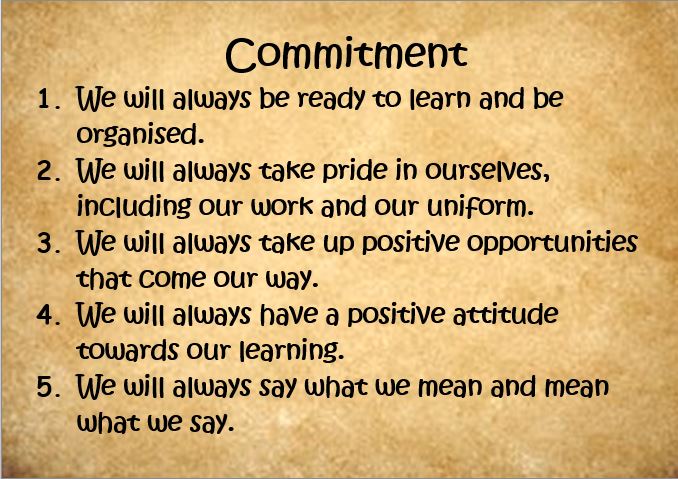 Commitment

1. We will always be ready to learn and be organised.
2. We will always take pride in ourselves, including our work and our uniform.
3. We will always take up positive opportunities that come our way.
4. We will always have a positive attitude towards our learning.
5. We will always say what we mean and mean what we say.